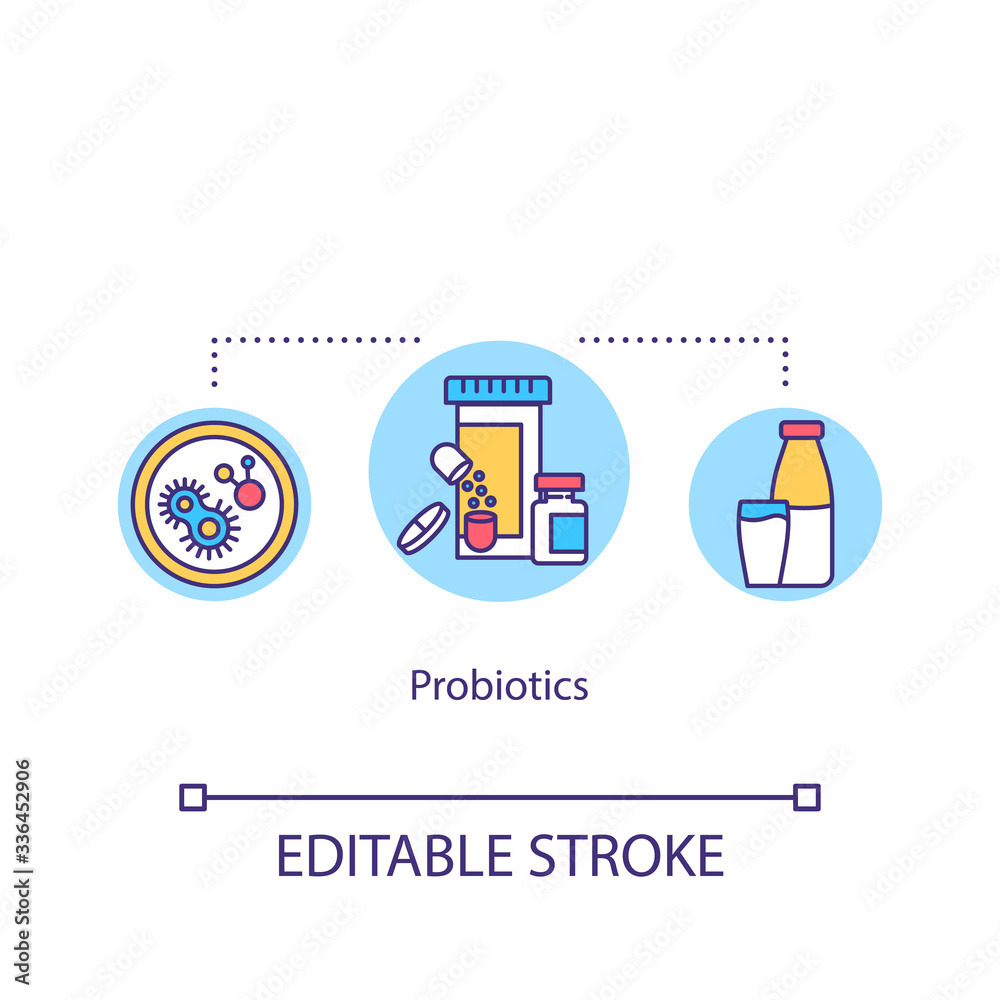 Probiotics

EDITABLE STROKE

Adobe Stock | #336452906